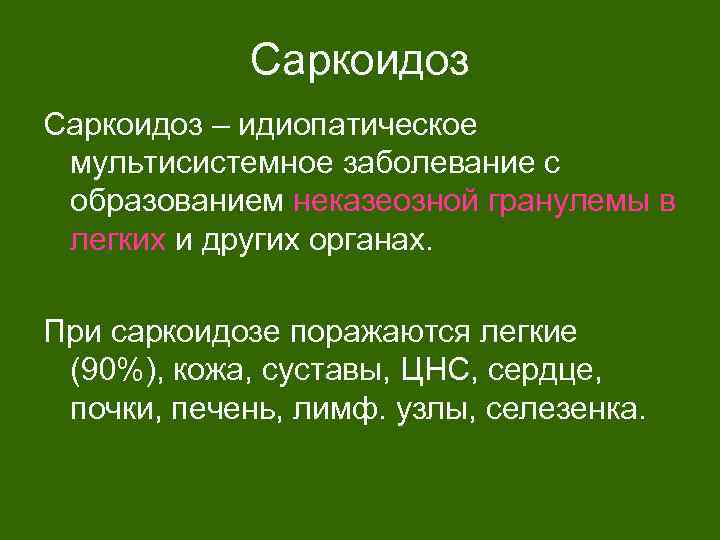 Саркоидоз

Саркоидоз – идиопатическое мультисистемное заболевание с образованием неказеозной гранулемы в легких и других органах.

При саркоидозе поражаются легкие (90%), кожа, суставы, ЦНС, сердце, почки, печень, лимф. узлы, селезенка.